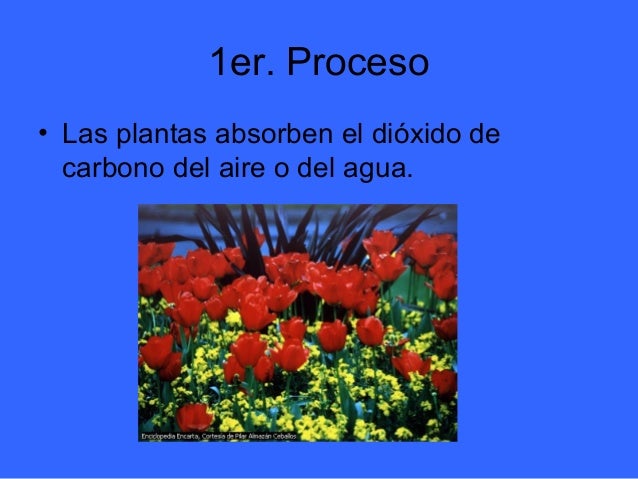 1er. Proceso

• Las plantas absorben el dióxido de carbono del aire o del agua.

Enciclopedia Encarta, Cortesía de Pilar Almazán Ceballos